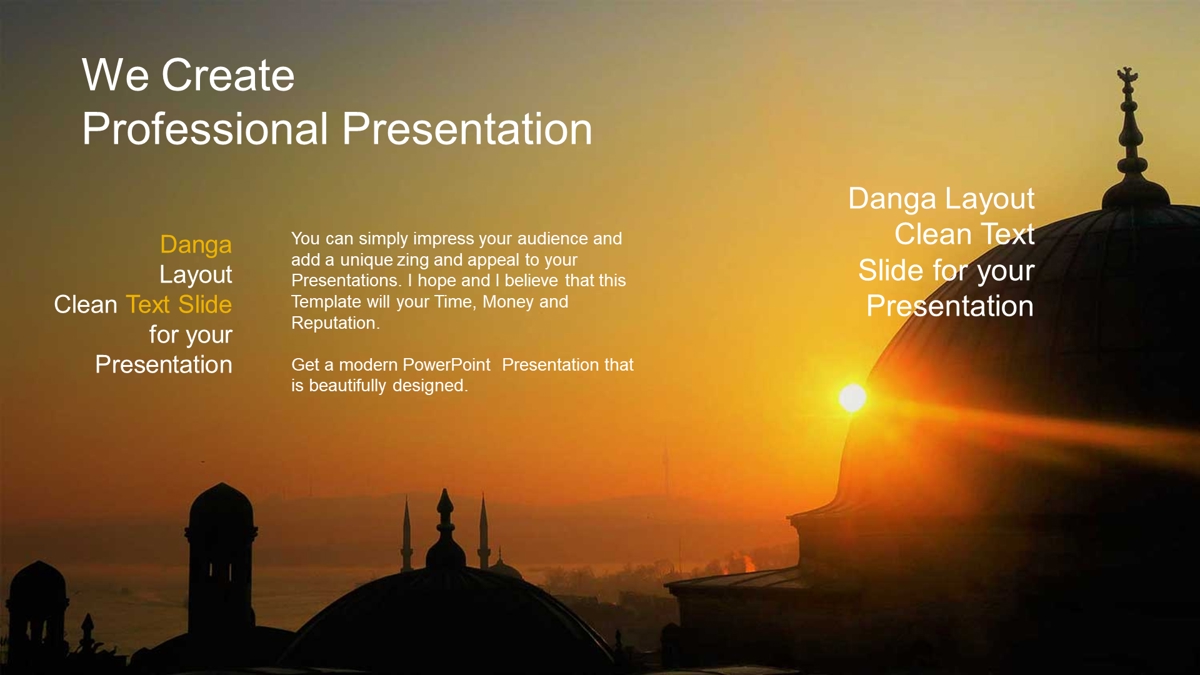 We Create
Professional Presentation

Danga Layout Clean Text Slide for your Presentation

You can simply impress your audience and add a unique zing and appeal to your Presentations. I hope and I believe that this Template will your Time, Money and Reputation.

Get a modern PowerPoint Presentation that is beautifully designed.

Danga Layout Clean Text Slide for your Presentation